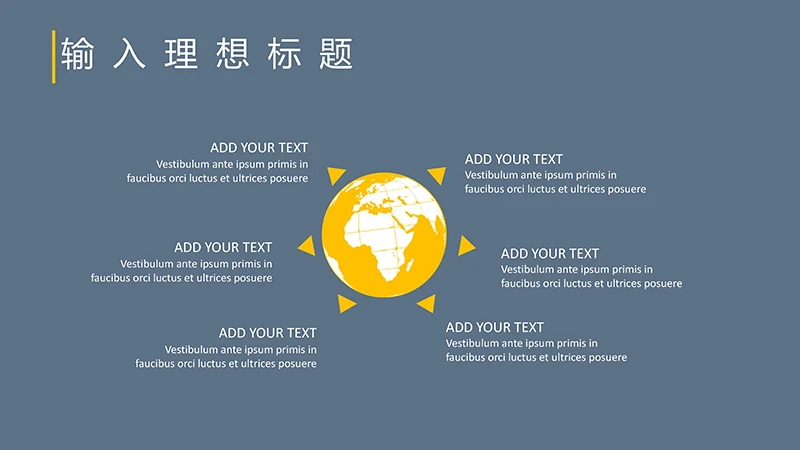 输入理想标题

ADD YOUR TEXT
Vestibulum ante ipsum primis in faucibus orci luctus et ultrices posuere

ADD YOUR TEXT
Vestibulum ante ipsum primis in faucibus orci luctus et ultrices posuere

ADD YOUR TEXT
Vestibulum ante ipsum primis in faucibus orci luctus et ultrices posuere

ADD YOUR TEXT
Vestibulum ante ipsum primis in faucibus orci luctus et ultrices posuere

ADD YOUR TEXT
Vestibulum ante ipsum primis in faucibus orci luctus et ultrices posuere

ADD YOUR TEXT
Vestibulum ante ipsum primis in faucibus orci luctus et ultrices posuere